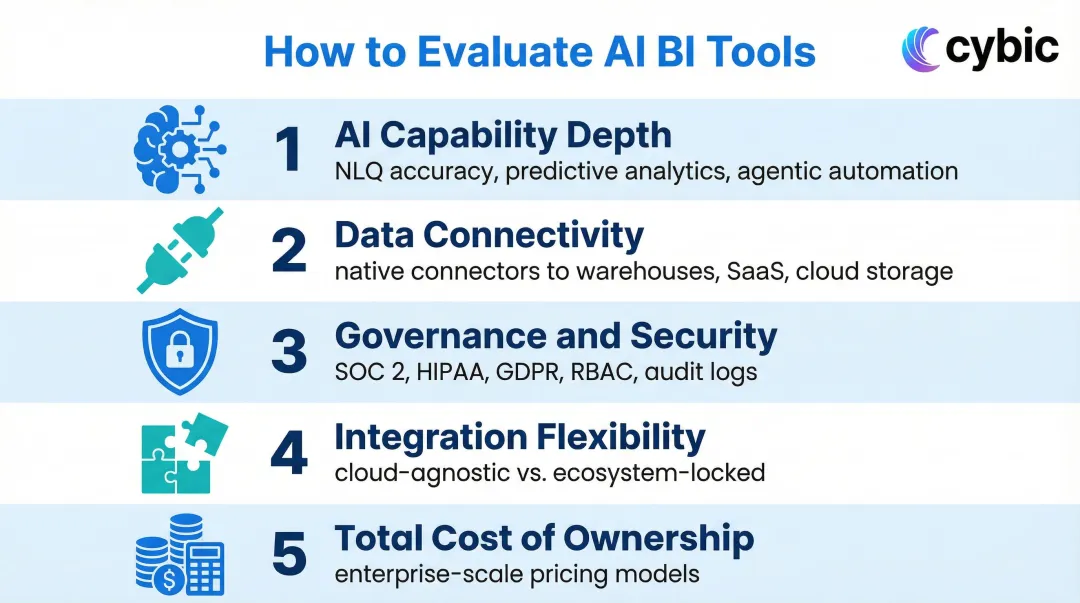 How to Evaluate AI BI Tools

cybic

1 AI Capability Depth
NLQ accuracy, predictive analytics, agentic automation

2 Data Connectivity
native connectors to warehouses, SaaS, cloud storage

3 Governance and Security
SOC 2, HIPAA, GDPR, RBAC, audit logs

4 Integration Flexibility
cloud-agnostic vs. ecosystem-locked

5 Total Cost of Ownership
enterprise-scale pricing models